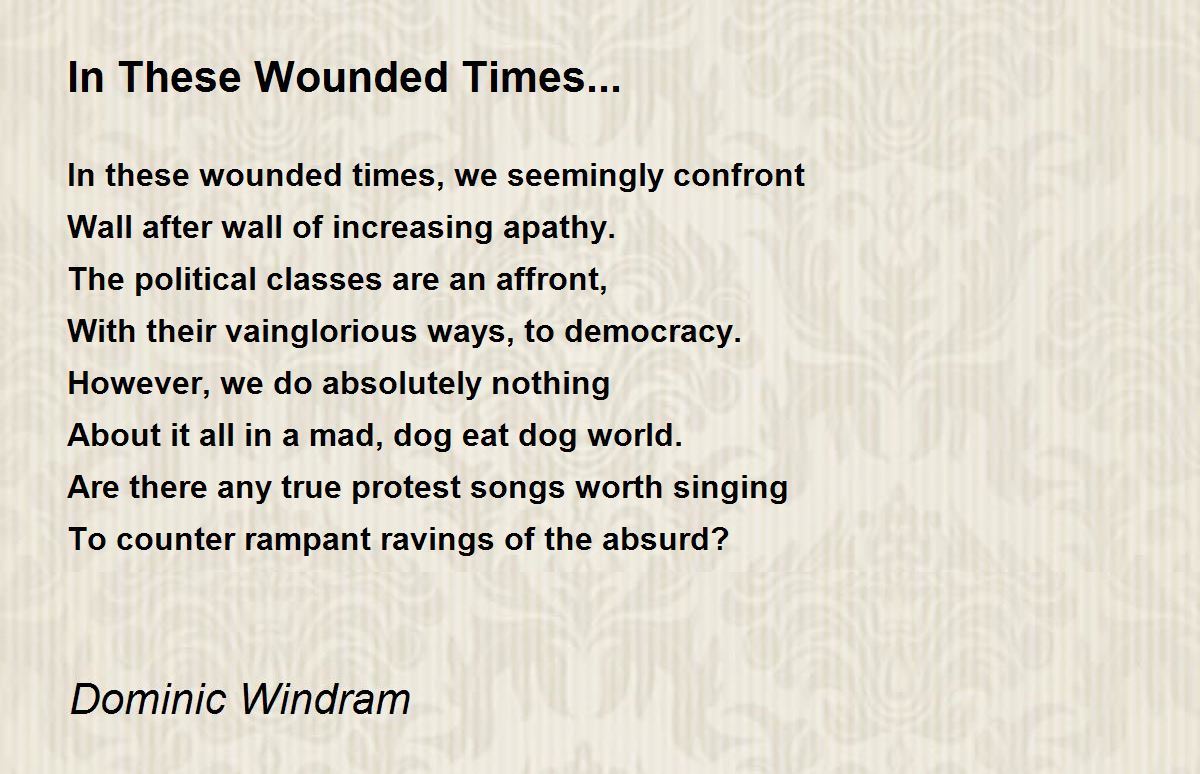 In These Wounded Times...

In these wounded times, we seemingly confront
Wall after wall of increasing apathy.
The political classes are an affront,
With their vainglorious ways, to democracy.
However, we do absolutely nothing
About it all in a mad, dog eat dog world.
Are there any true protest songs worth singing
To counter rampant ravings of the absurd?

Dominic Windram